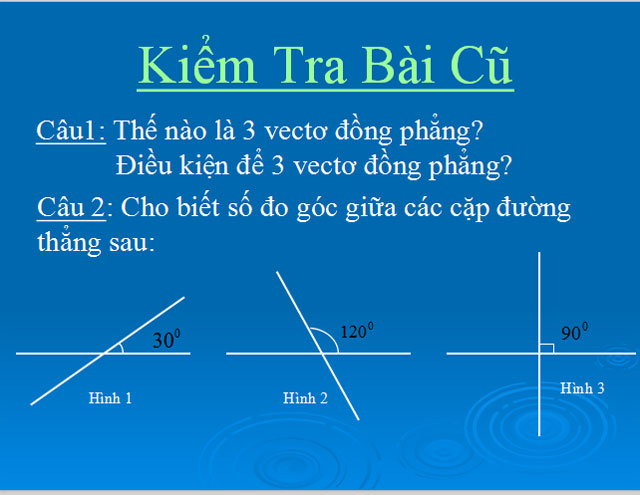 Kiểm Tra Bài Cũ

Câu1: Thế nào là 3 vectơ đồng phẳng?
Điều kiện để 3 vectơ đồng phẳng?

Câu 2: Cho biết số đo góc giữa các cặp đường thẳng sau:

$30^0$
Hình 1

$120^0$
Hình 2

$90^0$
Hình 3